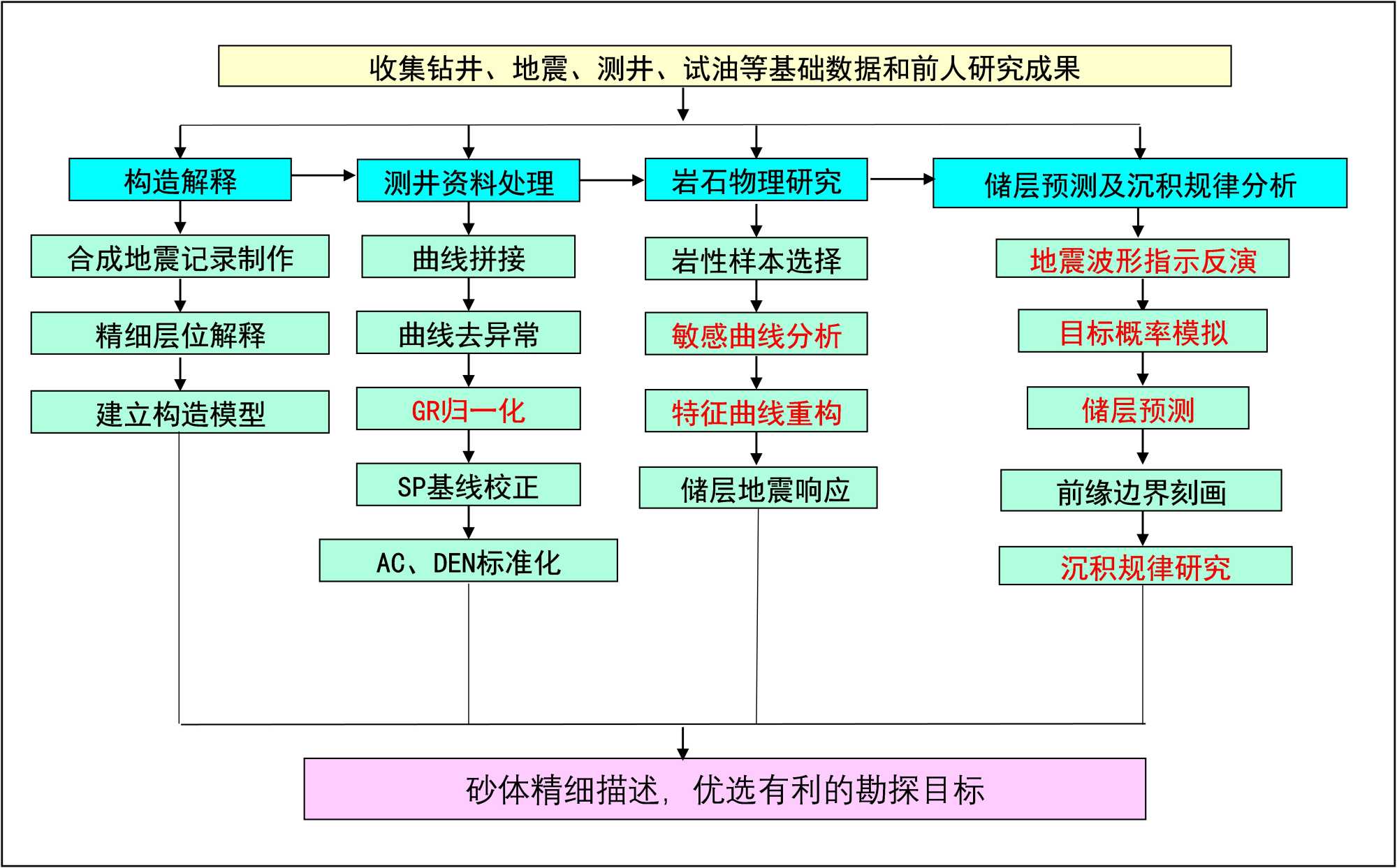 收集钻井、地震、测井、试油等基础数据和前人研究成果

构造解释

合成地震记录制作

精细层位解释

建立构造模型

测井资料处理

曲线拼接

曲线去异常

GR归一化

SP基线校正

AC、DEN标准化

岩石物理研究

岩性样本选择

敏感曲线分析

特征曲线重构

储层地震响应

储层预测及沉积规律分析

地震波形指示反演

目标概率模拟

储层预测

前缘边界刻画

沉积规律研究

砂体精细描述，优选有利的勘探目标